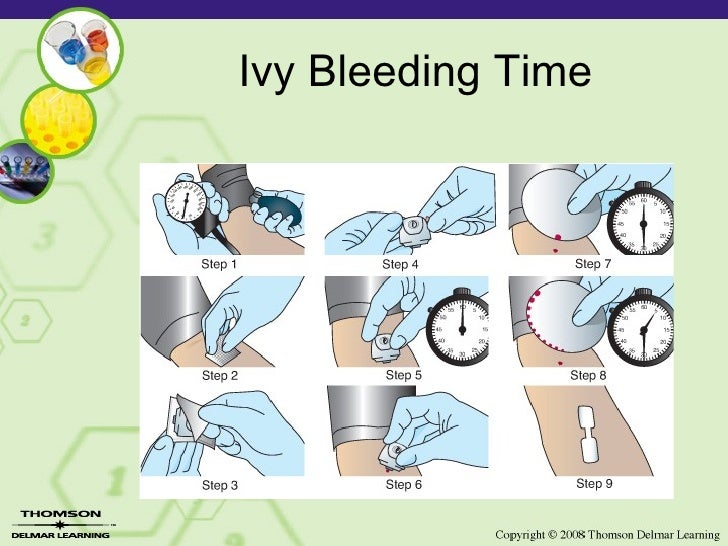 Ivy Bleeding Time

Step 1

Step 4

Step 7

Step 2

Step 5

Step 8

Step 3

Step 6

Step 9

THOMSON
DELMAR LEARNING

Copyright © 2008 Thomson Delmar Learning